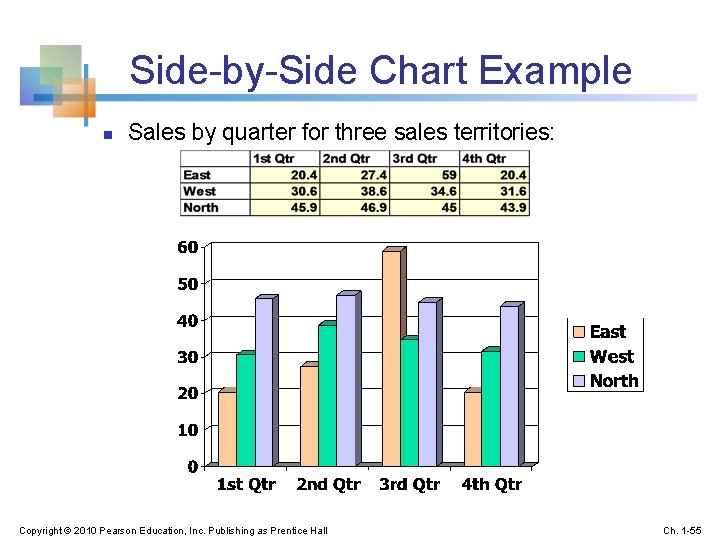 Side-by-Side Chart Example

Sales by quarter for three sales territories:

| | 1st Qtr | 2nd Qtr | 3rd Qtr | 4th Qtr |
|---|---|---|---|---|
| East | 20.4 | 27.4 | 59 | 20.4 |
| West | 30.6 | 38.6 | 34.6 | 31.6 |
| North | 45.9 | 46.9 | 45 | 43.9 |

60
50
40
30
20
10
0

1st Qtr 2nd Qtr 3rd Qtr 4th Qtr

East
West
North

Copyright © 2010 Pearson Education, Inc. Publishing as Prentice Hall

Ch. 1-55